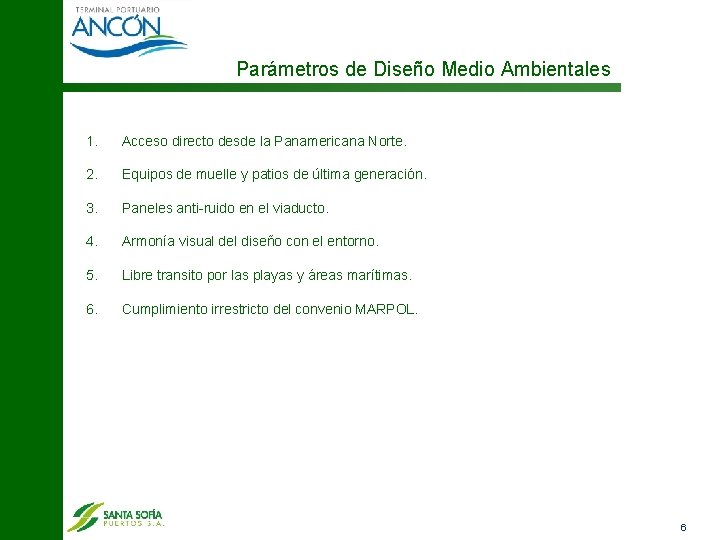 TERMINAL PORTUARIO
ANCÓN

Parámetros de Diseño Medio Ambientales

1. Acceso directo desde la Panamericana Norte.

2. Equipos de muelle y patios de última generación.

3. Paneles anti-ruido en el viaducto.

4. Armonía visual del diseño con el entorno.

5. Libre transito por las playas y áreas marítimas.

6. Cumplimiento irrestricto del convenio MARPOL.

SANTA SOFÍA
PUERTOS S.A.

6